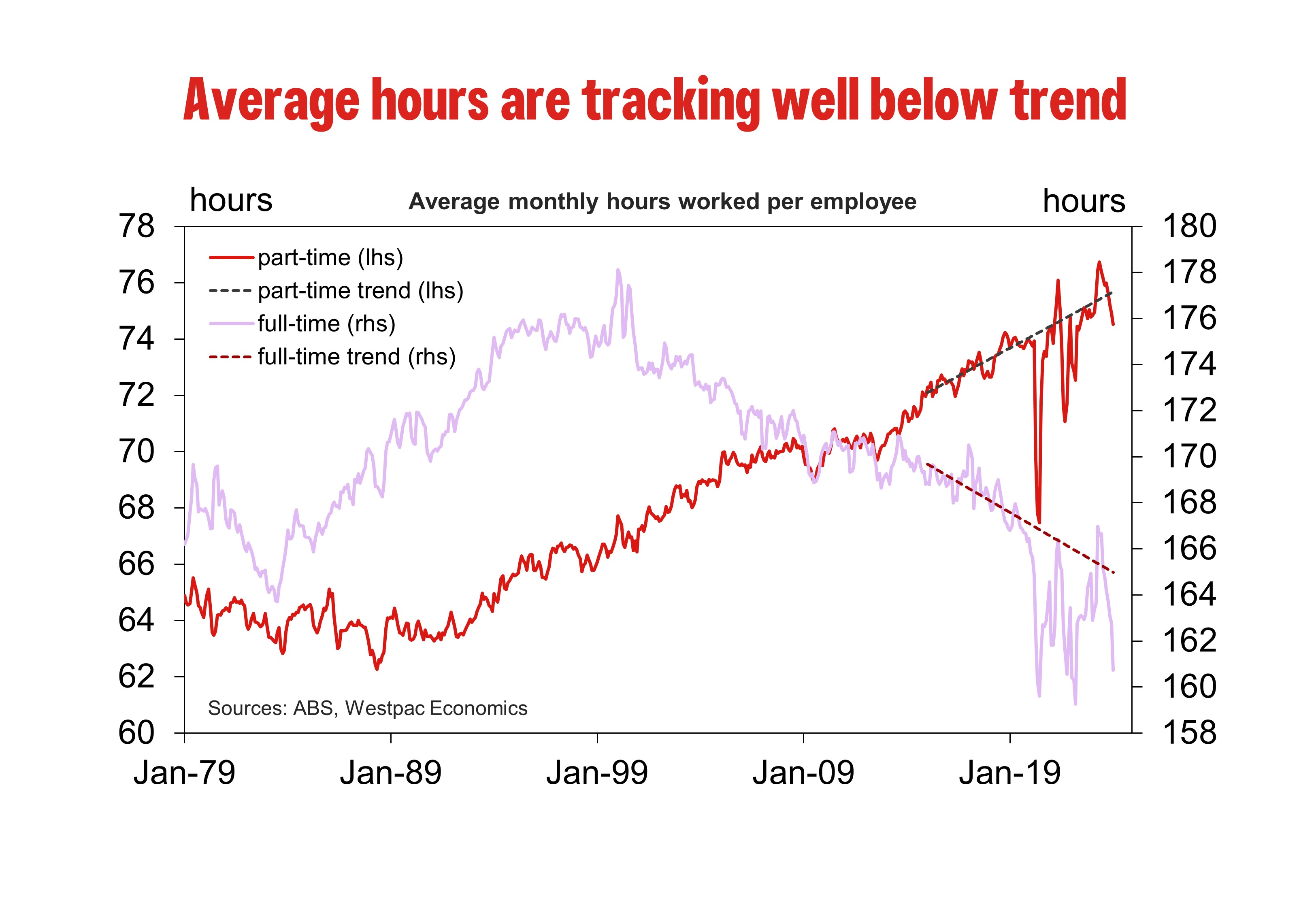 Average hours are tracking well below trend

hours

Average monthly hours worked per employee

hours

78
76
74
72
70
68
66
64
62
60

180
178
176
174
172
170
168
166
164
162
160
158

part-time (lhs)
part-time trend (lhs)
full-time (rhs)
full-time trend (rhs)

Sources: ABS, Westpac Economics

Jan-79
Jan-89
Jan-99
Jan-09
Jan-19